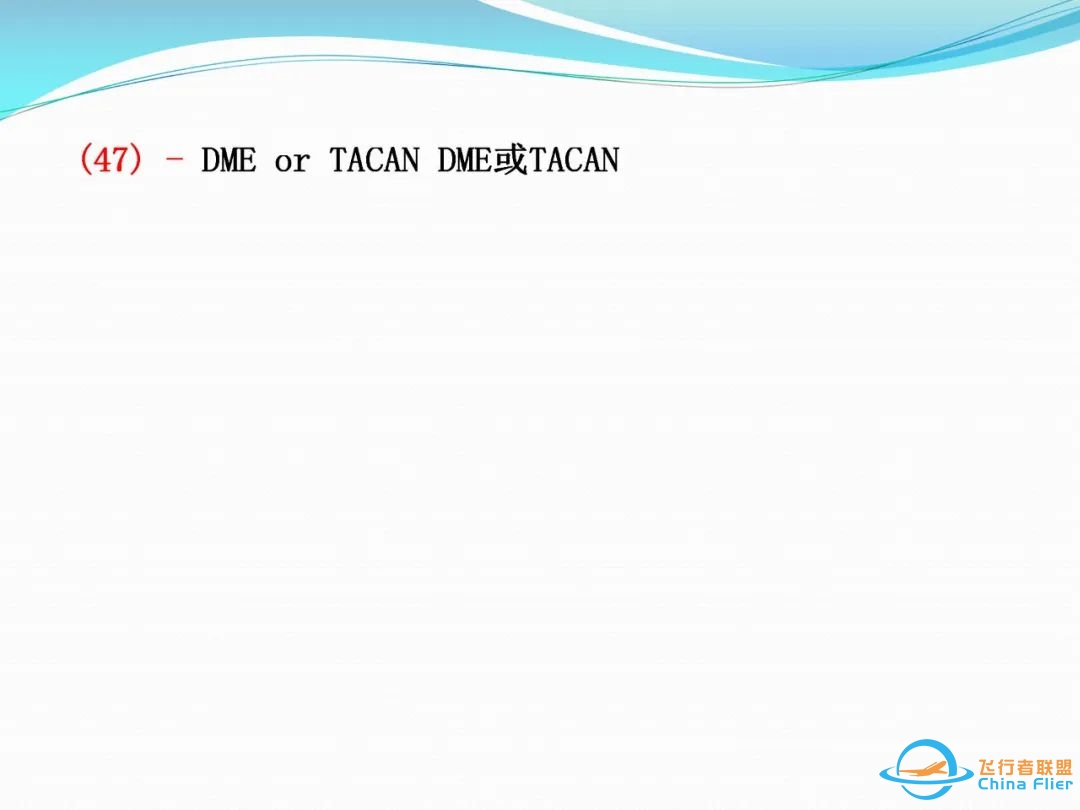 (47) - DME or TACAN DME或TACAN

飞行者联盟
China Flier